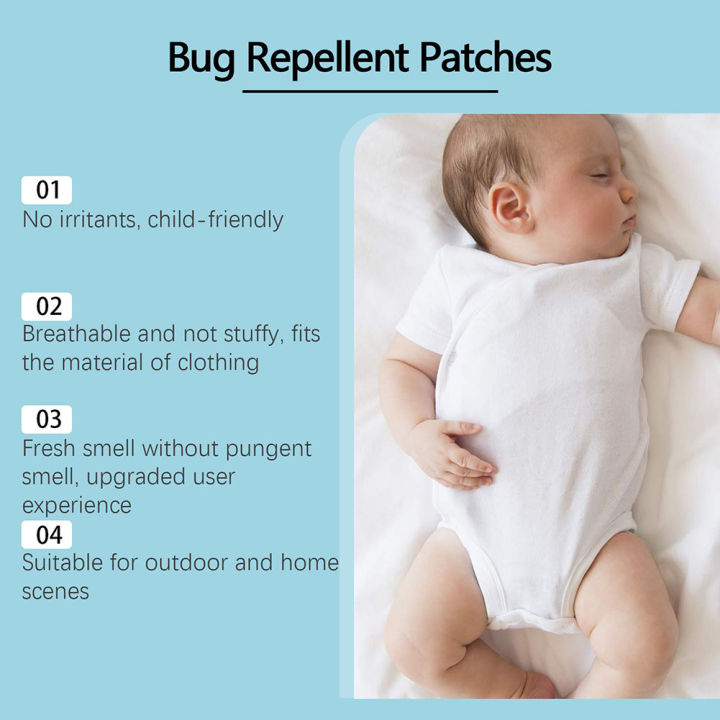 Bug Repellent Patches

01
No irritants, child-friendly

02
Breathable and not stuffy, fits the material of clothing

03
Fresh smell without pungent smell, upgraded user experience

04
Suitable for outdoor and home scenes